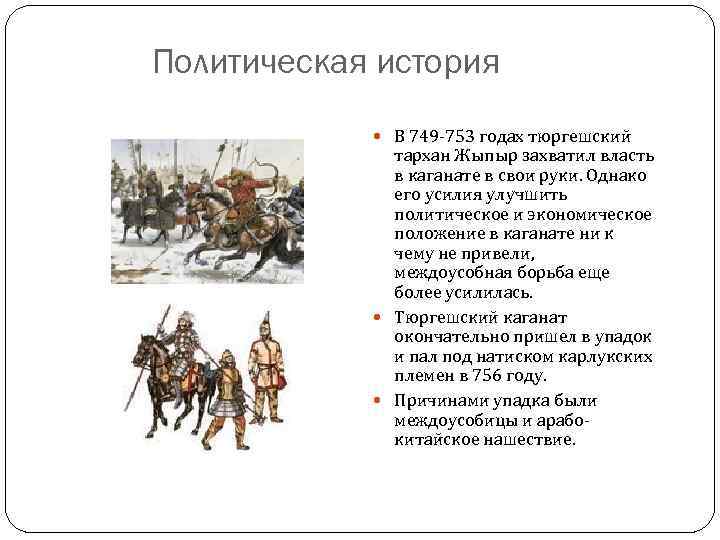 Политическая история

- В 749-753 годах тюргешский тархан Жыпыр захватил власть в каганате в свои руки. Однако его усилия улучшить политическое и экономическое положение в каганате ни к чему не привели, междоусобная борьба еще более усилилась.
- Тюргешский каганат окончательно пришел в упадок и пал под натиском карлукских племен в 756 году.
- Причинами упадка были междоусобицы и арабо-китайское нашествие.